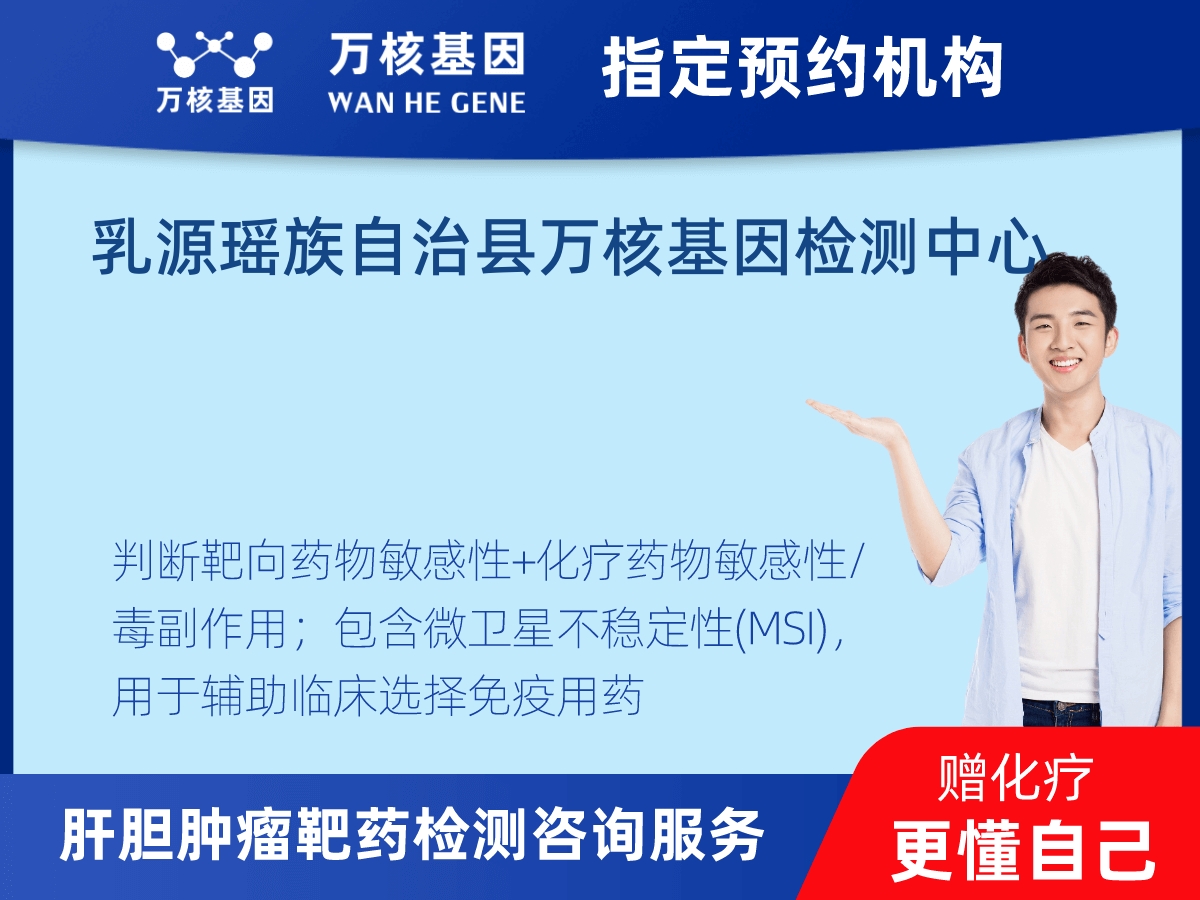 万核基因

万核基因
WAN HE GENE

指定预约机构

乳源瑶族自治县万核基因检测中心

判断靶向药物敏感性+化疗药物敏感性/毒副作用；包含微卫星不稳定性(MSI)，用于辅助临床选择免疫用药

肝胆肿瘤靶药检测咨询服务

赠化疗
更懂自己